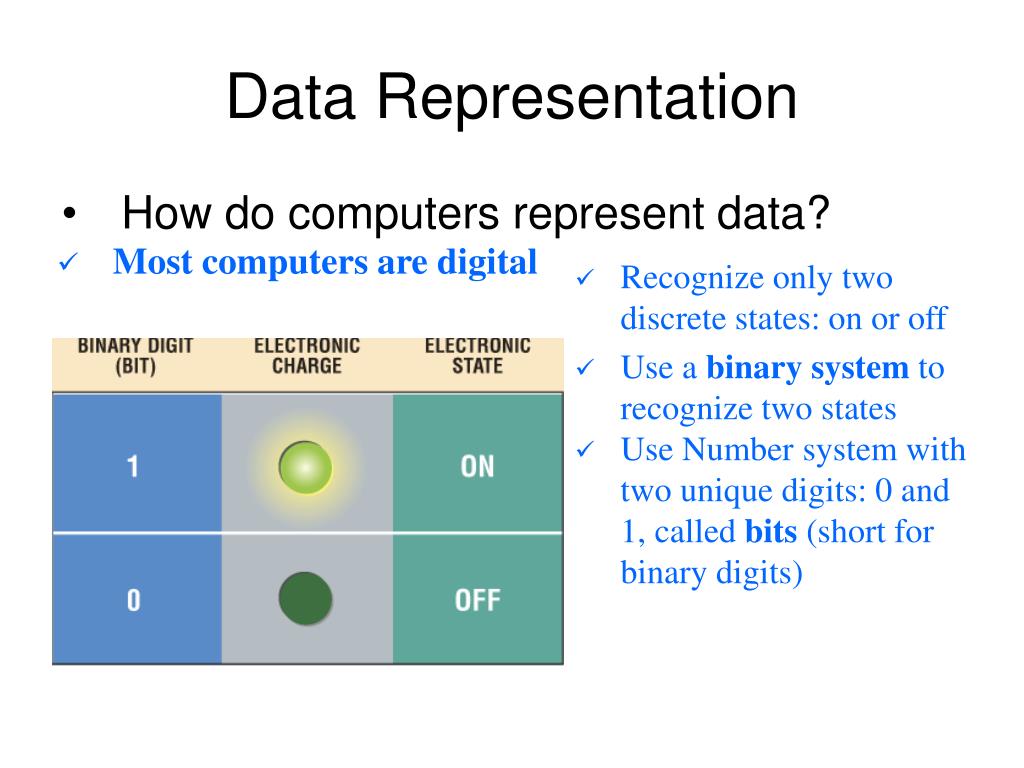 Data Representation

• How do computers represent data?

✓ Most computers are digital

| BINARY DIGIT (BIT) | ELECTRONIC CHARGE | ELECTRONIC STATE |
|---|---|---|
| 1 | | ON |
| 0 | | OFF |

✓ Recognize only two discrete states: on or off

✓ Use a binary system to recognize two states

✓ Use Number system with two unique digits: 0 and 1, called bits (short for binary digits)